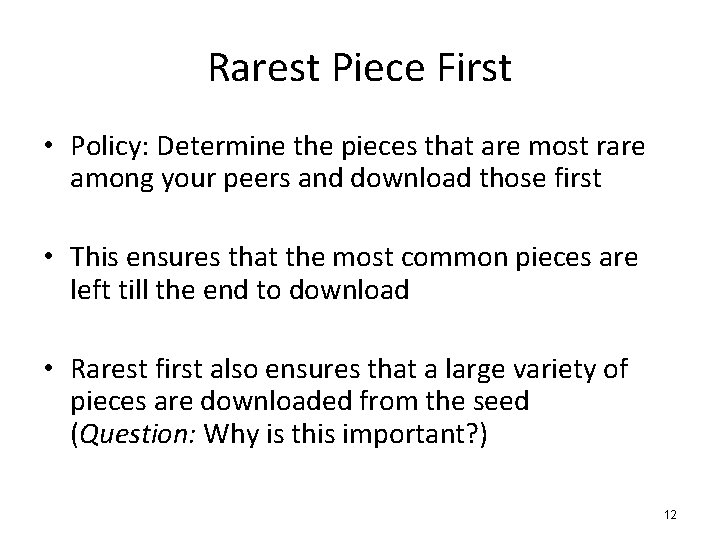 Rarest Piece First

• Policy: Determine the pieces that are most rare among your peers and download those first

• This ensures that the most common pieces are left till the end to download

• Rarest first also ensures that a large variety of pieces are downloaded from the seed (Question: Why is this important?)

12